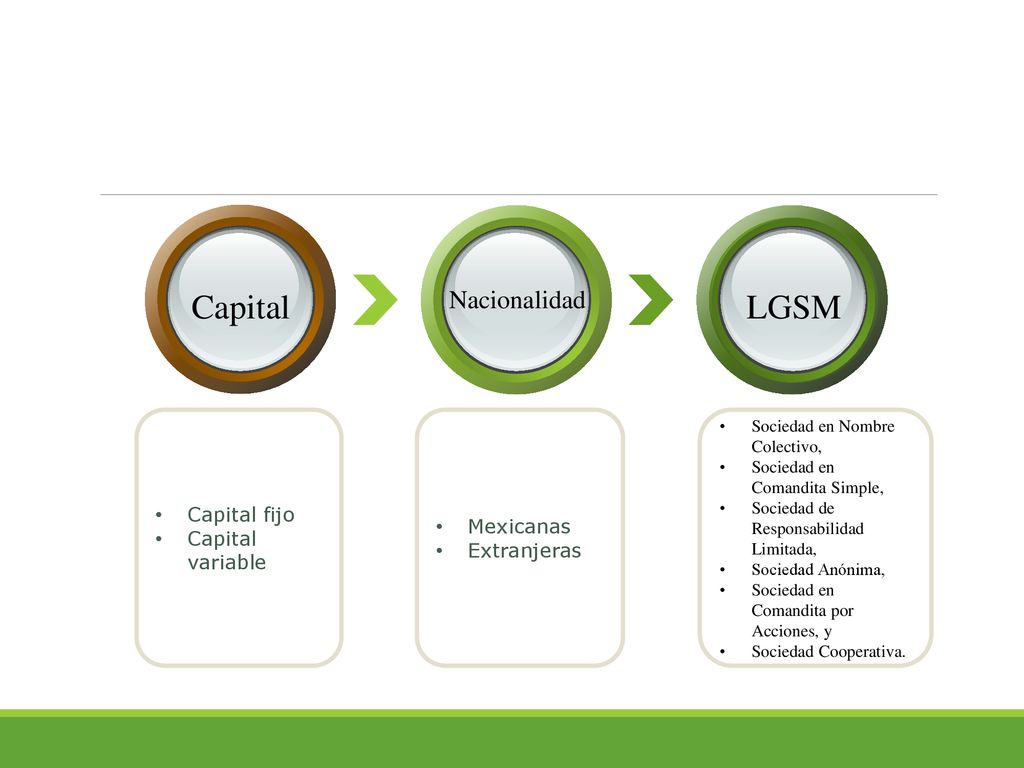 Capital

Nacionalidad

LGSM

• Capital fijo
• Capital variable

• Mexicanas
• Extranjeras

• Sociedad en Nombre Colectivo,
• Sociedad en Comandita Simple,
• Sociedad de Responsabilidad Limitada,
• Sociedad Anónima,
• Sociedad en Comandita por Acciones, y
• Sociedad Cooperativa.